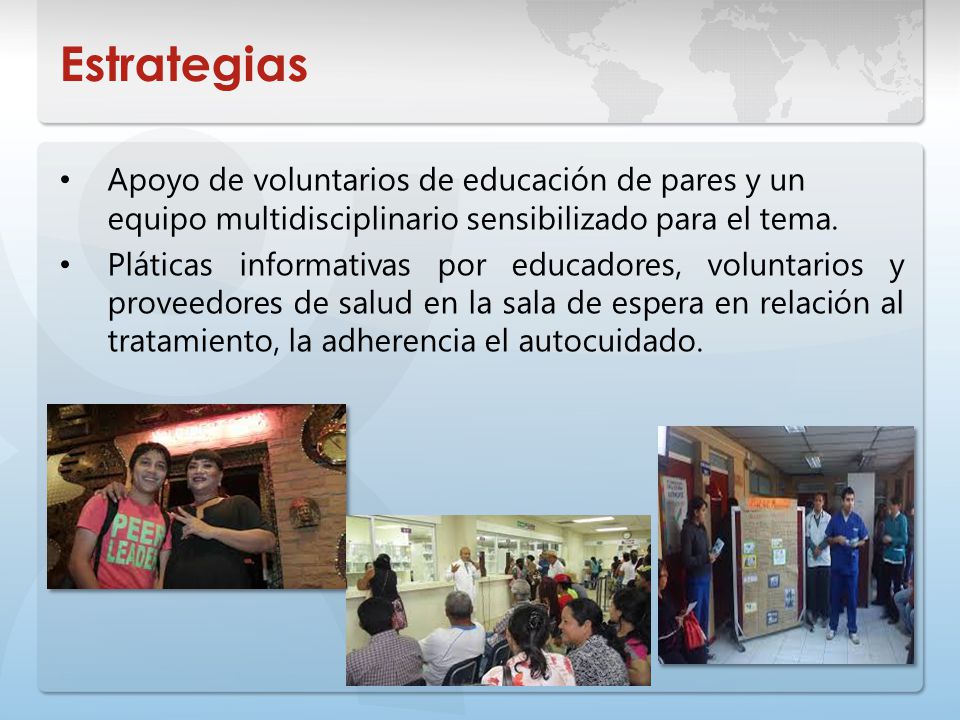 Estrategias

• Apoyo de voluntarios de educación de pares y un equipo multidisciplinario sensibilizado para el tema.

• Pláticas informativas por educadores, voluntarios y proveedores de salud en la sala de espera en relación al tratamiento, la adherencia el autocuidado.

PEER LEADER